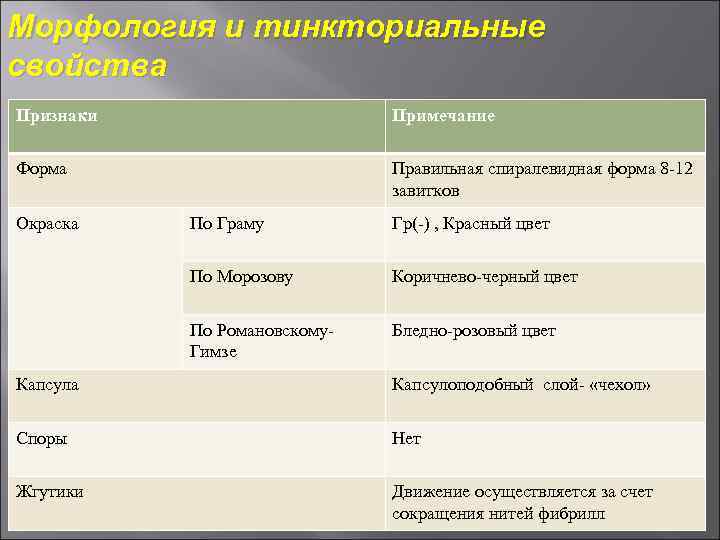 Морфология и тинкториальные свойства

| Признаки | | Примечание |
|---|---|---|
| Форма | | Правильная спиралевидная форма 8-12 завитков |
| Окраска | По Граму | Гр(-) , Красный цвет |
| | По Морозову | Коричнево-черный цвет |
| | По Романовскому-Гимзе | Бледно-розовый цвет |
| Капсула | | Капсулоподобный слой- «чехол» |
| Споры | | Нет |
| Жгутики | | Движение осуществляется за счет сокращения нитей фибрилл |